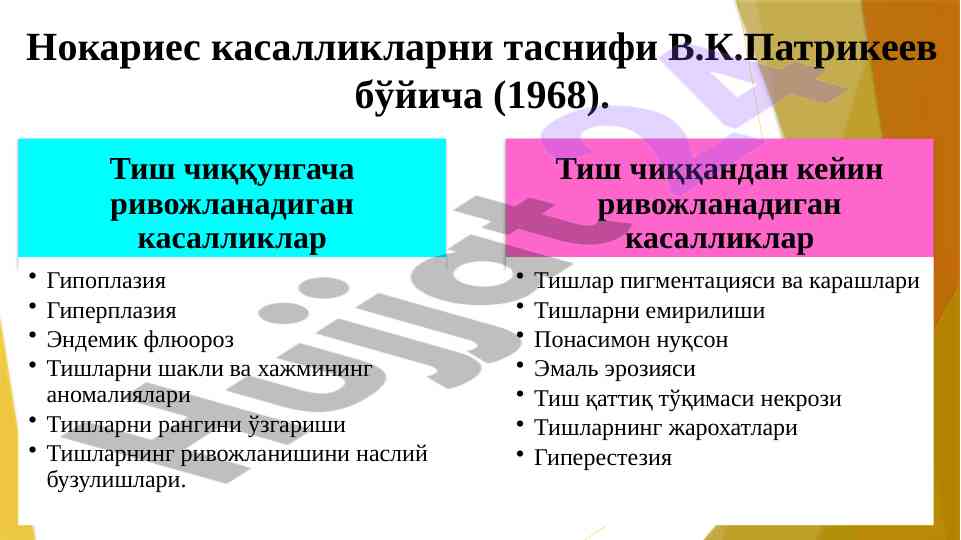 Нокариес касалликларни таснифи В.К.Патрикеев бўйича (1968).

Тиш чиққунгача ривожланадиган касалликлар

• Гипоплазия
• Гиперплазия
• Эндемик флюороз
• Тишларни шакли ва хажмининг аномалиялари
• Тишларни рангини ўзгариши
• Тишларнинг ривожланишини наслий бузулишлари.

Тиш чиққандан кейин ривожланадиган касалликлар

• Тишлар пигментацияси ва карашлари
• Тишларни емирилиши
• Понасимон нуқсон
• Эмаль эрозияси
• Тиш қаттиқ тўқимаси некрози
• Тишларнинг жарохатлари
• Гиперестезия

Hujjat24